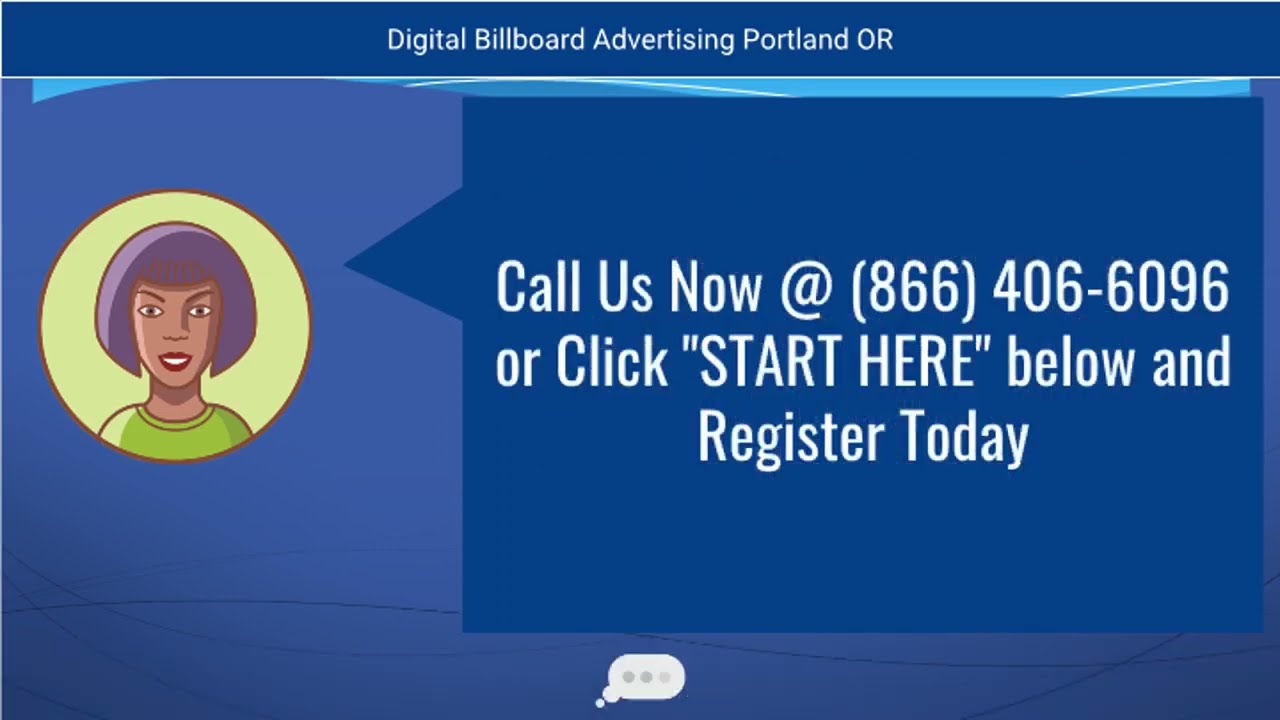 Digital Billboard Advertising Portland OR

Call Us Now @ (866) 406-6096 or Click "START HERE" below and Register Today